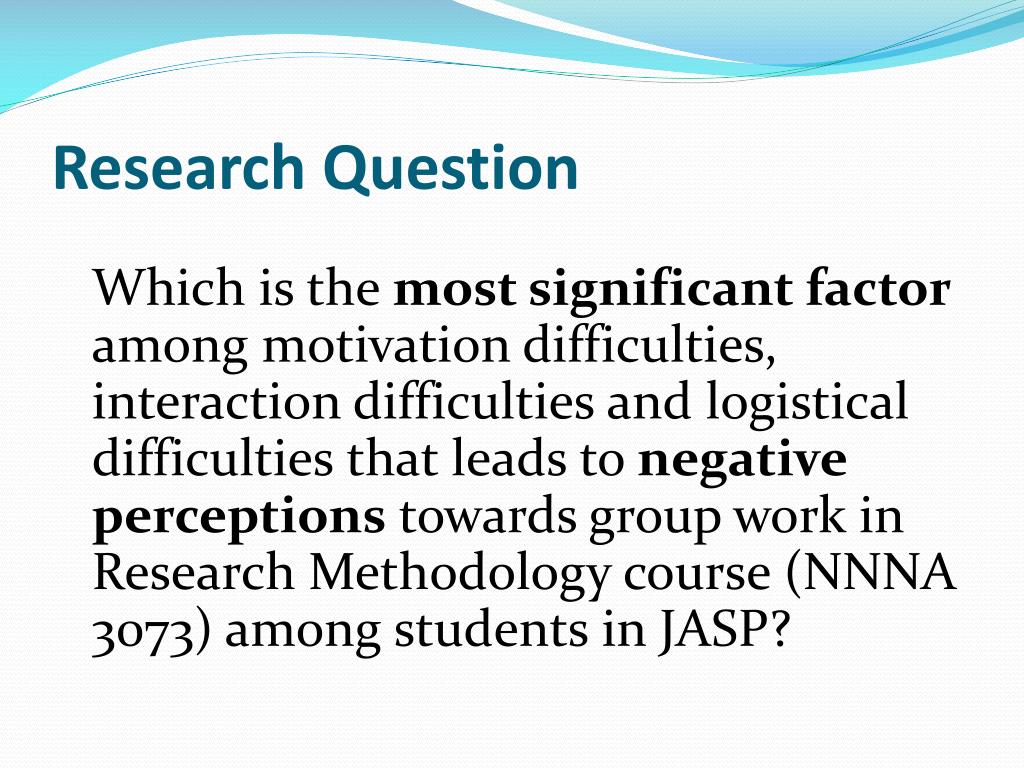 Research Question

Which is the most significant factor among motivation difficulties, interaction difficulties and logistical difficulties that leads to negative perceptions towards group work in Research Methodology course (NNNA 3073) among students in JASP?